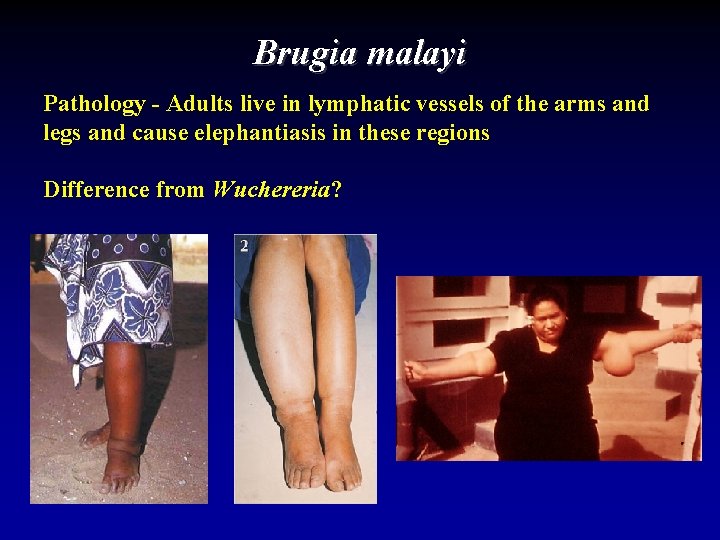 Brugia malayi

Pathology - Adults live in lymphatic vessels of the arms and legs and cause elephantiasis in these regions

Difference from Wuchereria?

2